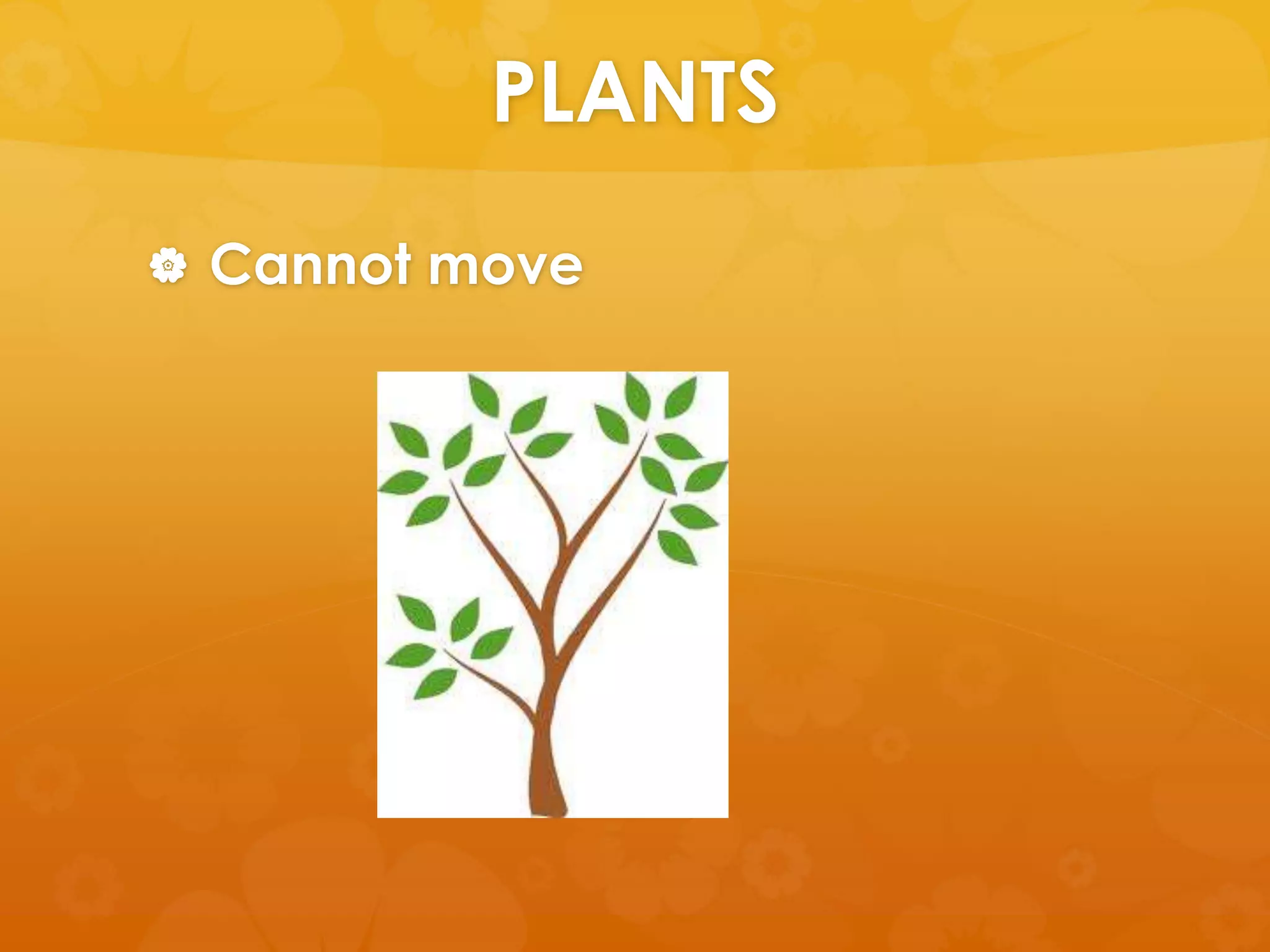 PLANTS

Cannot move